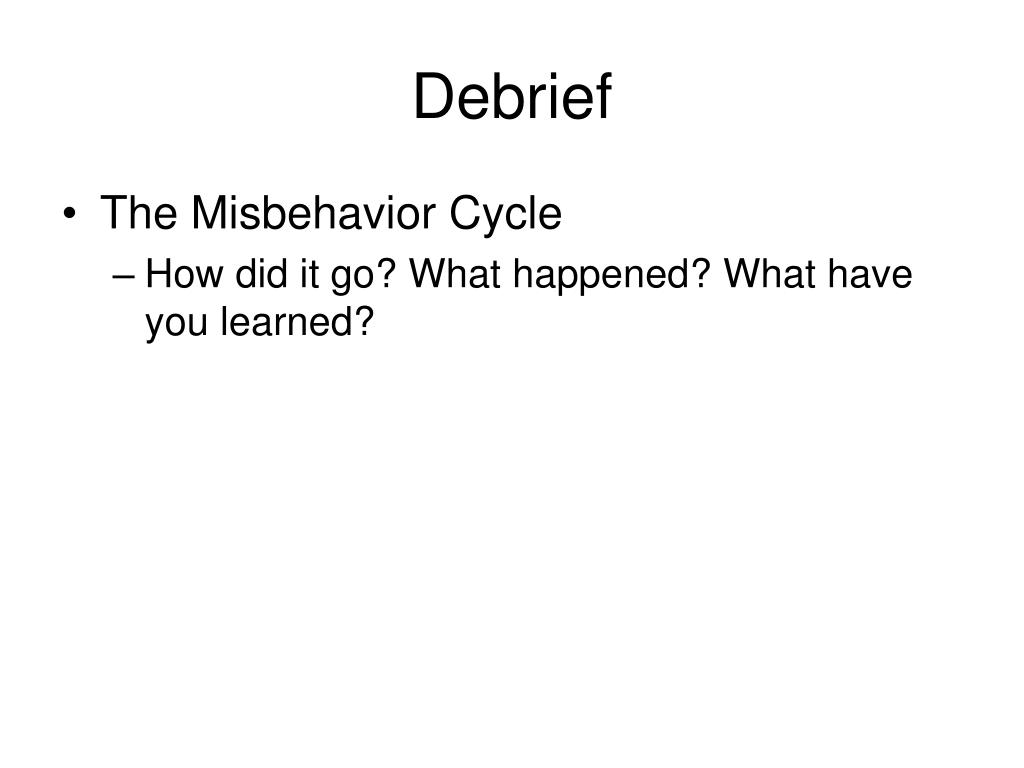 Debrief

• The Misbehavior Cycle
– How did it go? What happened? What have you learned?